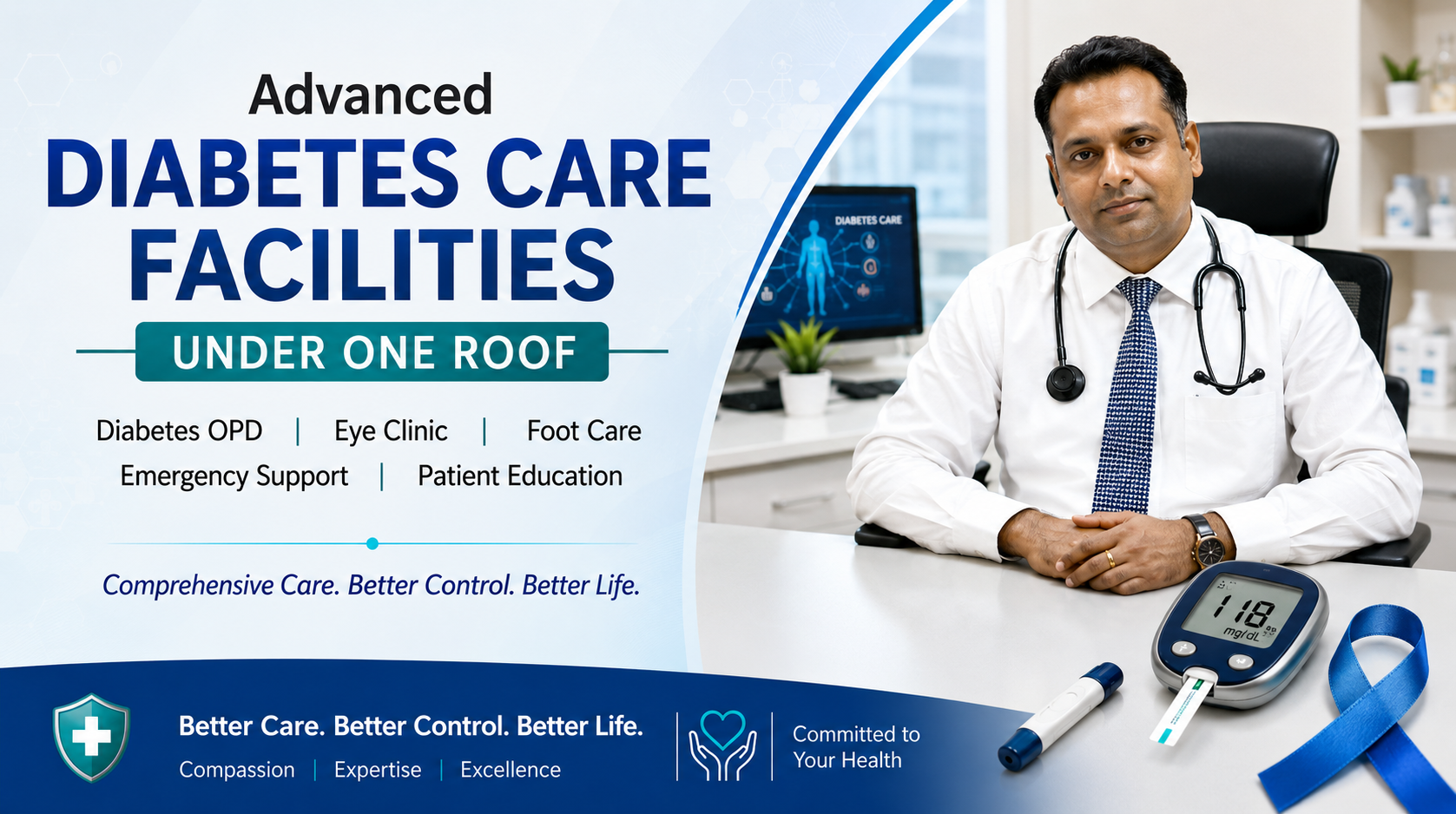 Advanced
DIABETES CARE
FACILITIES
UNDER ONE ROOF

Diabetes OPD | Eye Clinic | Foot Care
Emergency Support | Patient Education

Comprehensive Care. Better Control. Better Life.

DIABETES CARE

118 mg/dL

Better Care. Better Control. Better Life.
Compassion | Expertise | Excellence

Committed to Your Health